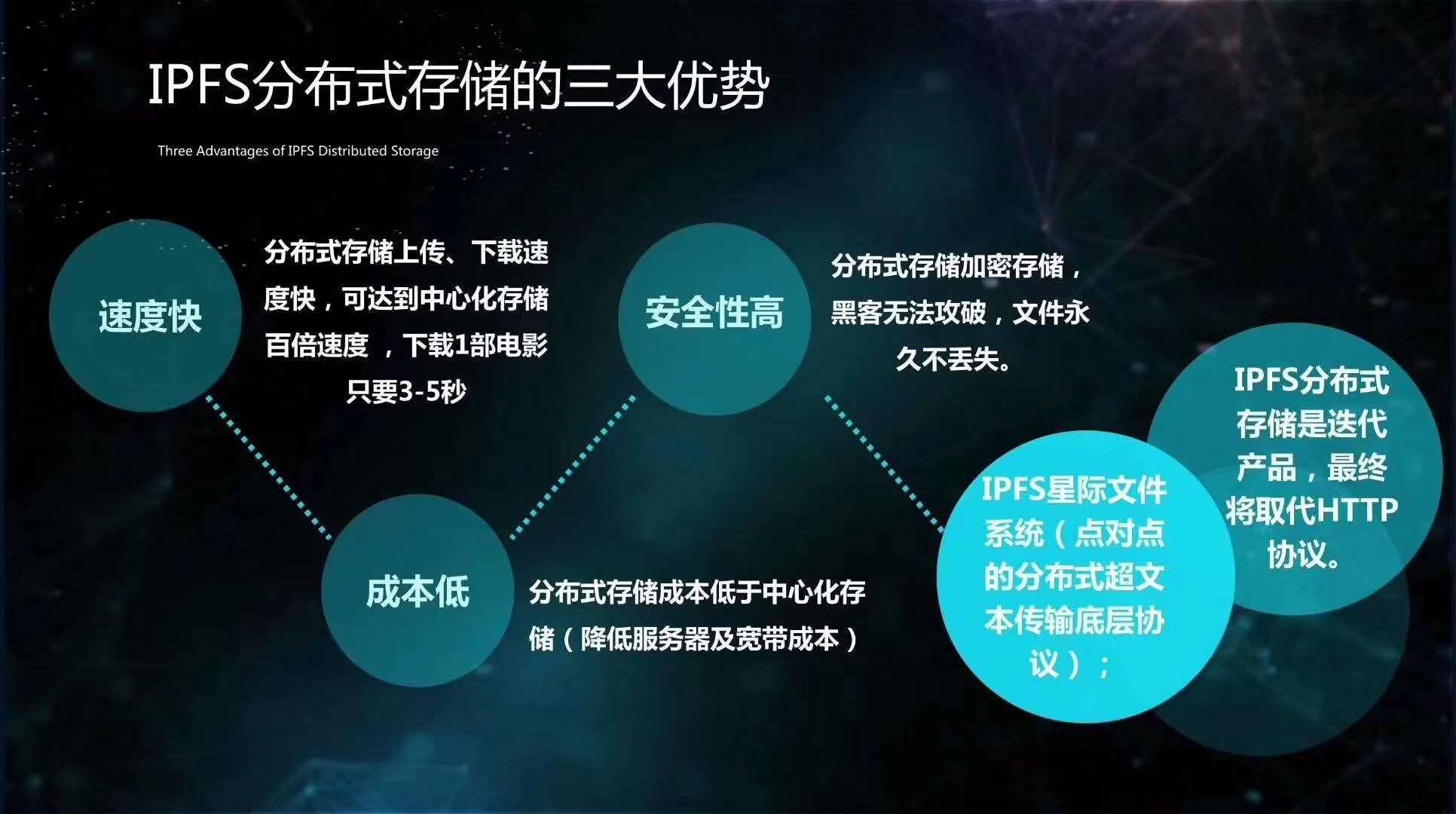 IPFS分布式存储的三大优势

Three Advantages of IPFS Distributed Storage

速度快

分布式存储上传、下载速度快，可达到中心化存储百倍速度 ，下载1部电影只要3-5秒

安全性高

分布式存储加密存储，黑客无法攻破，文件永久不丢失。

成本低

分布式存储成本低于中心化存储（降低服务器及宽带成本）

IPFS星际文件系统（点对点的分布式超文本传输底层协议）；

IPFS分布式存储是迭代产品，最终将取代HTTP协议。